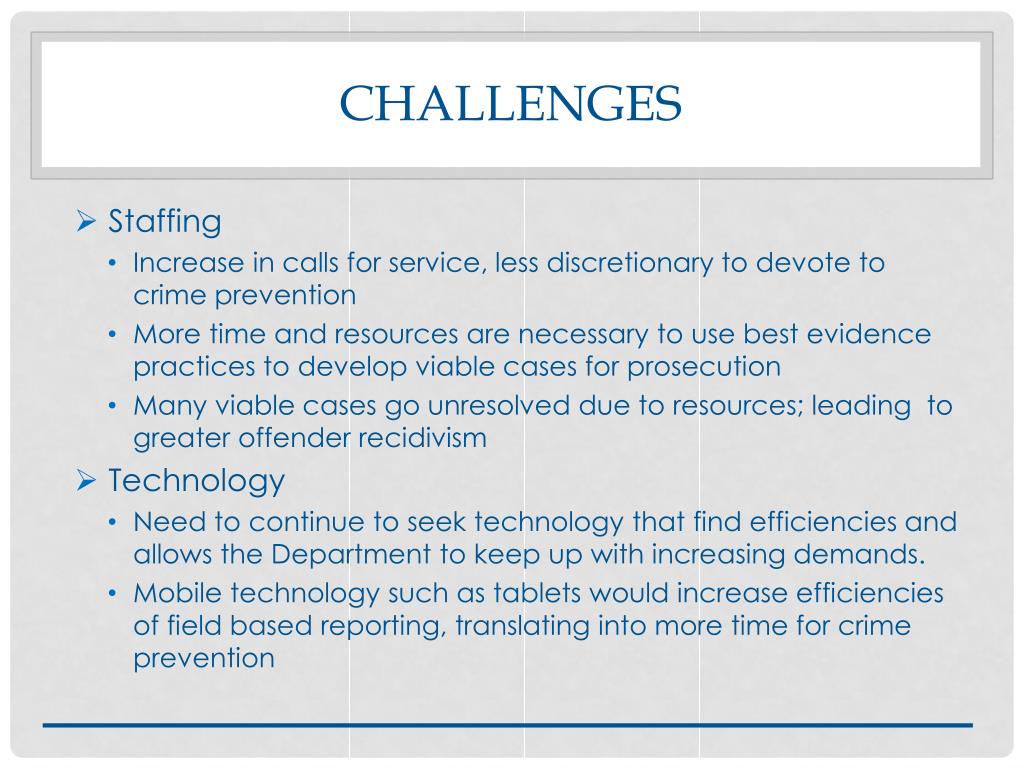 CHALLENGES

➢ Staffing
• Increase in calls for service, less discretionary to devote to crime prevention
• More time and resources are necessary to use best evidence practices to develop viable cases for prosecution
• Many viable cases go unresolved due to resources; leading to greater offender recidivism

➢ Technology
• Need to continue to seek technology that find efficiencies and allows the Department to keep up with increasing demands.
• Mobile technology such as tablets would increase efficiencies of field based reporting, translating into more time for crime prevention